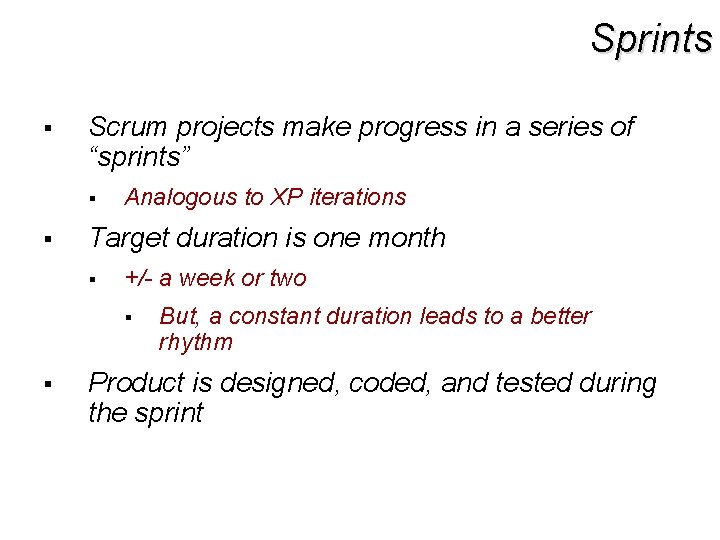 Sprints

▪ Scrum projects make progress in a series of “sprints”

▪ Analogous to XP iterations

▪ Target duration is one month

▪ +/- a week or two

▪ But, a constant duration leads to a better rhythm

▪ Product is designed, coded, and tested during the sprint